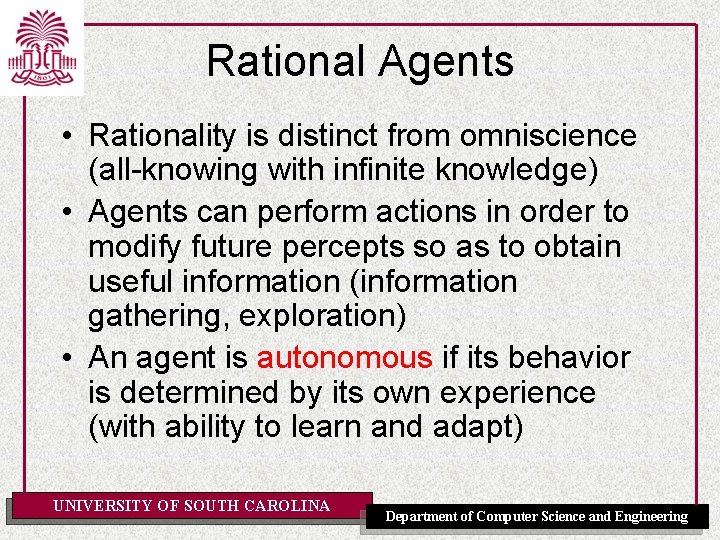 1801

Rational Agents

• Rationality is distinct from omniscience (all-knowing with infinite knowledge)
• Agents can perform actions in order to modify future percepts so as to obtain useful information (information gathering, exploration)
• An agent is autonomous if its behavior is determined by its own experience (with ability to learn and adapt)

UNIVERSITY OF SOUTH CAROLINA

Department of Computer Science and Engineering